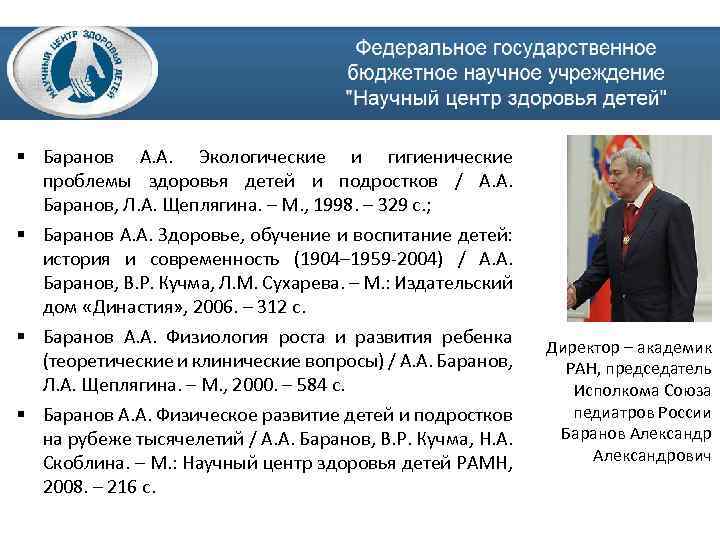 НАУЧНЫЙ ЦЕНТР ЗДОРОВЬЯ ДЕТЕЙ

Федеральное государственное бюджетное научное учреждение "Научный центр здоровья детей"

▪ Баранов А.А. Экологические и гигиенические проблемы здоровья детей и подростков / А.А. Баранов, Л.А. Щеплягина. – М., 1998. – 329 с.;

▪ Баранов А.А. Здоровье, обучение и воспитание детей: история и современность (1904–1959-2004) / А.А. Баранов, В.Р. Кучма, Л.М. Сухарева. – М.: Издательский дом «Династия», 2006. – 312 с.

▪ Баранов А.А. Физиология роста и развития ребенка (теоретические и клинические вопросы) / А.А. Баранов, Л.А. Щеплягина. – М., 2000. – 584 с.

▪ Баранов А.А. Физическое развитие детей и подростков на рубеже тысячелетий / А.А. Баранов, В.Р. Кучма, Н.А. Скоблина. – М.: Научный центр здоровья детей РАМН, 2008. – 216 с.

Директор – академик РАН, председатель Исполкома Союза педиатров России Баранов Александр Александрович